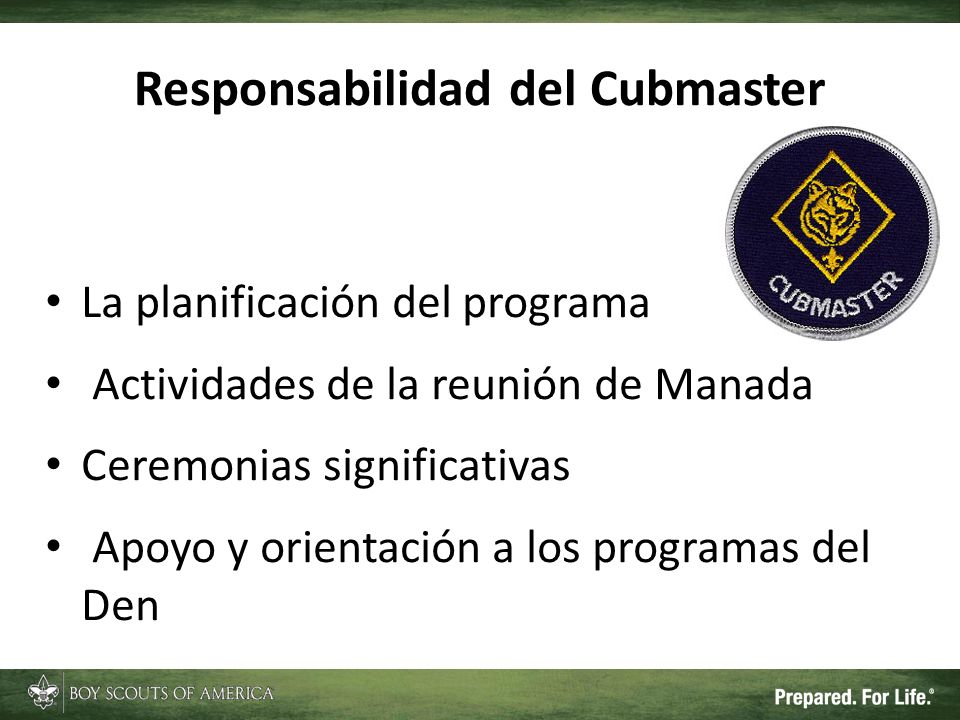 Responsabilidad del Cubmaster

CUBMASTER

• La planificación del programa
• Actividades de la reunión de Manada
• Ceremonias significativas
• Apoyo y orientación a los programas del Den

BOY SCOUTS OF AMERICA

Prepared. For Life.®